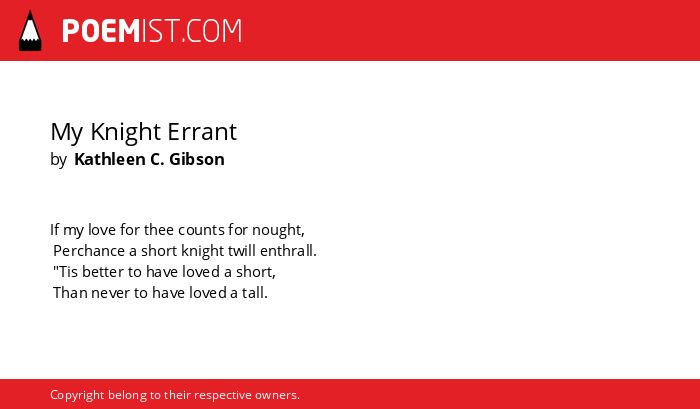 POEMIST.COM

My Knight Errant
by Kathleen C. Gibson

If my love for thee counts for nought,
Perchance a short knight twill enthrall.
"Tis better to have loved a short,
Than never to have loved a tall.

Copyright belong to their respective owners.